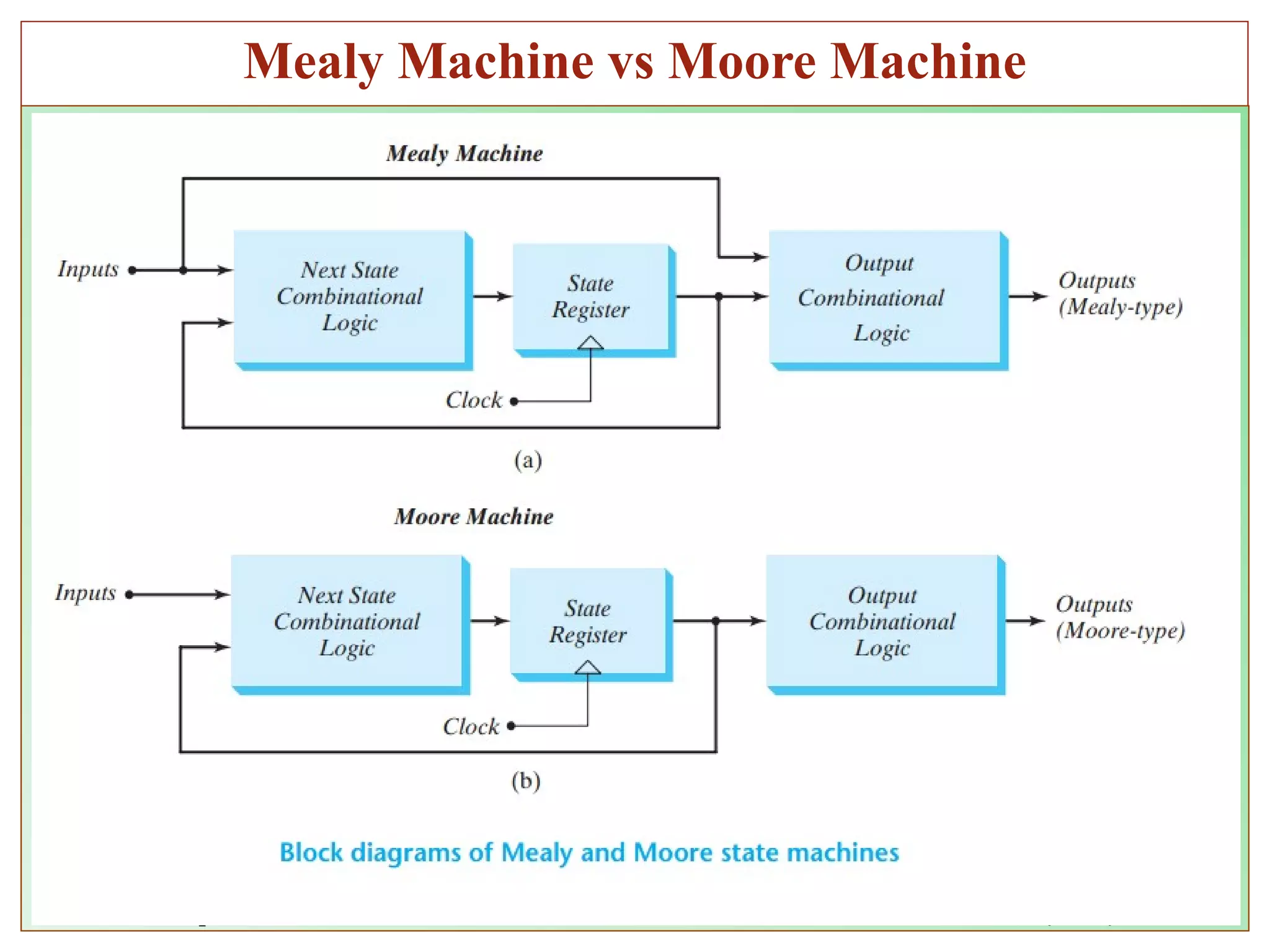 Mealy Machine vs Moore Machine

Mealy Machine

Inputs

Next State Combinational Logic

State Register

Output Combinational Logic

Outputs (Mealy-type)

Clock

(a)

Moore Machine

Inputs

Next State Combinational Logic

State Register

Output Combinational Logic

Outputs (Moore-type)

Clock

(b)

Block diagrams of Mealy and Moore state machines